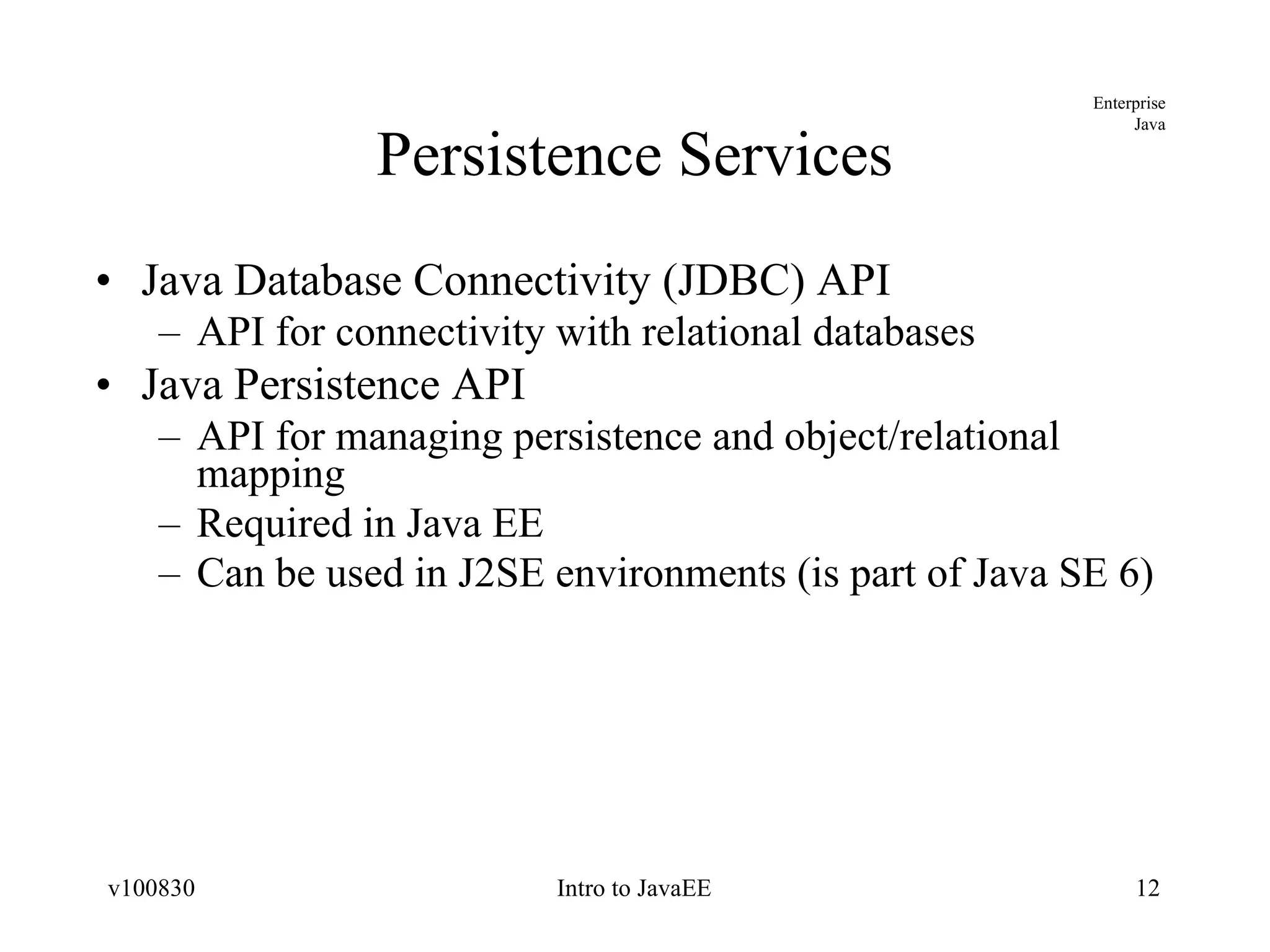 Enterprise
Java

Persistence Services

• Java Database Connectivity (JDBC) API
  – API for connectivity with relational databases
• Java Persistence API
  – API for managing persistence and object/relational mapping
  – Required in Java EE
  – Can be used in J2SE environments (is part of Java SE 6)

v100830

Intro to JavaEE

12